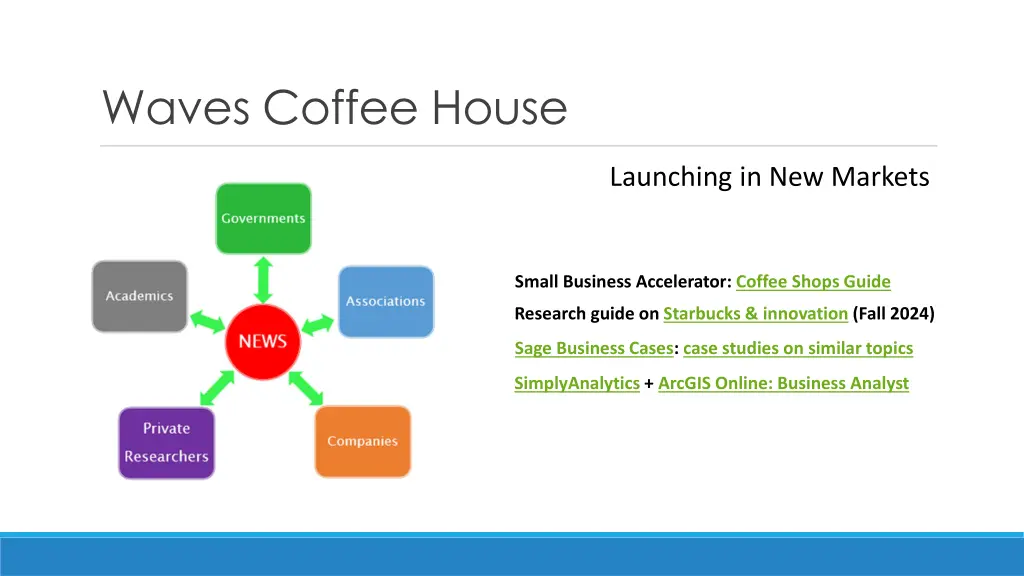 Waves Coffee House

Launching in New Markets

Governments

Academics

Associations

NEWS

Private Researchers

Companies

Small Business Accelerator: Coffee Shops Guide

Research guide on Starbucks & innovation (Fall 2024)

Sage Business Cases: case studies on similar topics

SimplyAnalytics + ArcGIS Online: Business Analyst